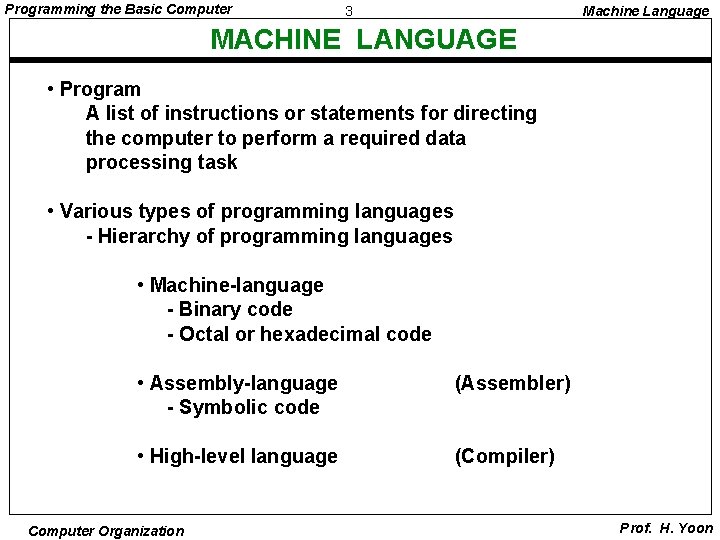 Programming the Basic Computer

3

Machine Language

MACHINE LANGUAGE

• Program
A list of instructions or statements for directing the computer to perform a required data processing task

• Various types of programming languages
- Hierarchy of programming languages

• Machine-language
- Binary code
- Octal or hexadecimal code

• Assembly-language (Assembler)
- Symbolic code

• High-level language (Compiler)

Computer Organization

Prof. H. Yoon